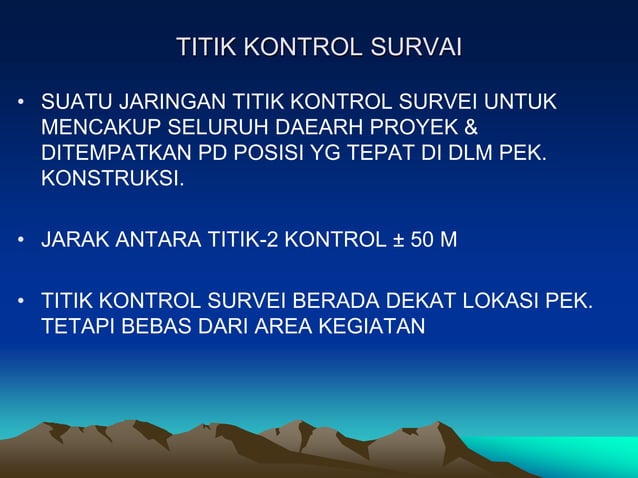 TITIK KONTROL SURVAI

• SUATU JARINGAN TITIK KONTROL SURVEI UNTUK MENCAKUP SELURUH DAEARH PROYEK & DITEMPATKAN PD POSISI YG TEPAT DI DLM PEK. KONSTRUKSI.

• JARAK ANTARA TITIK-2 KONTROL ± 50 M

• TITIK KONTROL SURVEI BERADA DEKAT LOKASI PEK. TETAPI BEBAS DARI AREA KEGIATAN